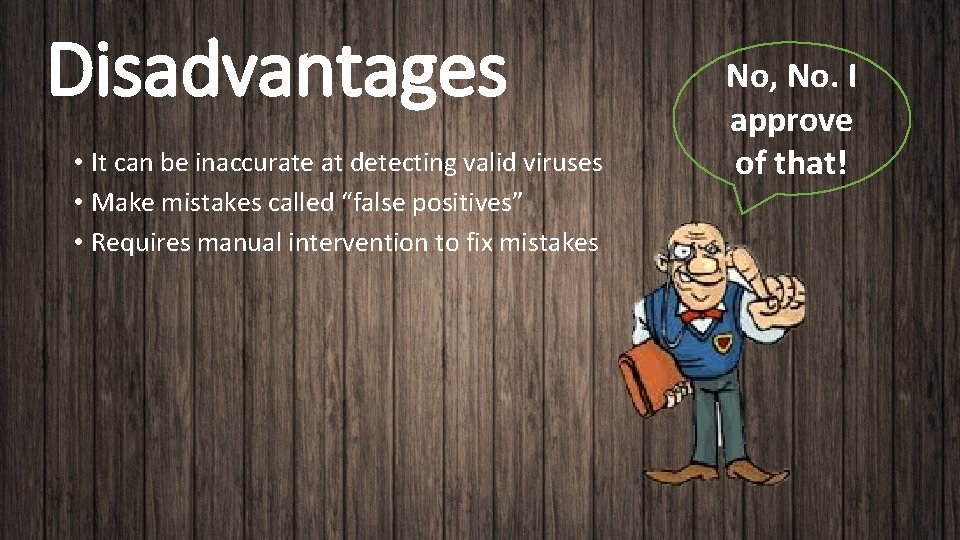 Disadvantages

• It can be inaccurate at detecting valid viruses
• Make mistakes called “false positives”
• Requires manual intervention to fix mistakes

No, No. I approve of that!